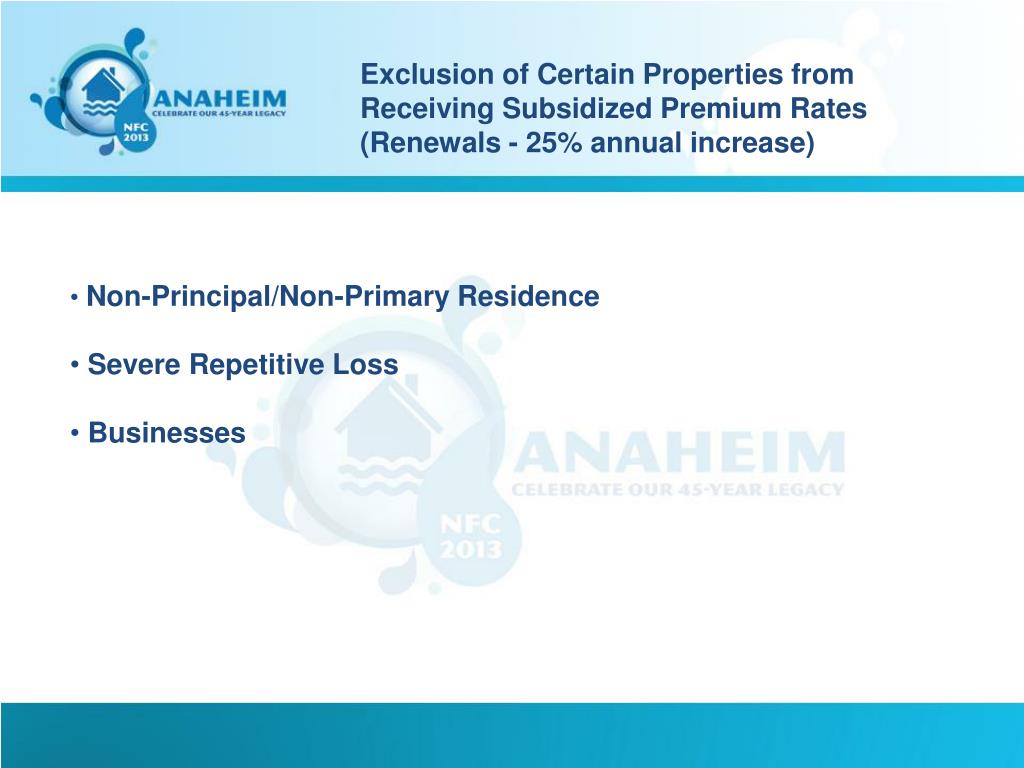 ANAHEIM
CELEBRATE OUR 45-YEAR LEGACY
NFC
2013

Exclusion of Certain Properties from Receiving Subsidized Premium Rates (Renewals - 25% annual increase)

• Non-Principal/Non-Primary Residence

• Severe Repetitive Loss

• Businesses

ANAHEIM
CELEBRATE OUR 45-YEAR LEGACY
NFC
2013